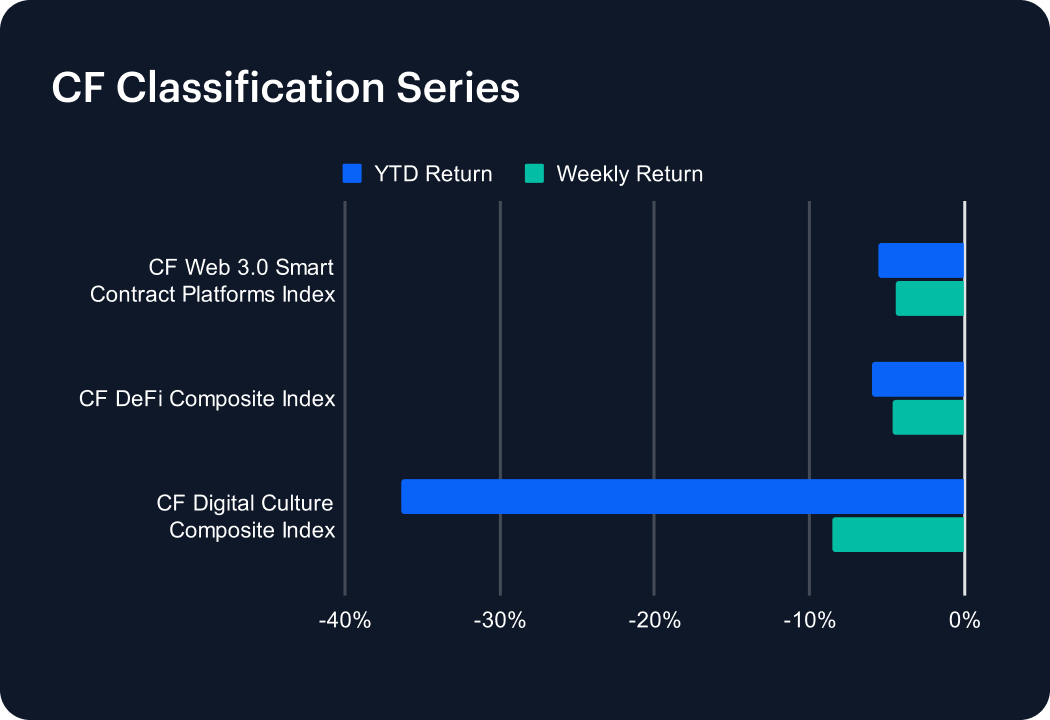 CF Classification Series

YTD Return
Weekly Return

CF Web 3.0 Smart Contract Platforms Index

CF DeFi Composite Index

CF Digital Culture Composite Index

-40%
-30%
-20%
-10%
0%